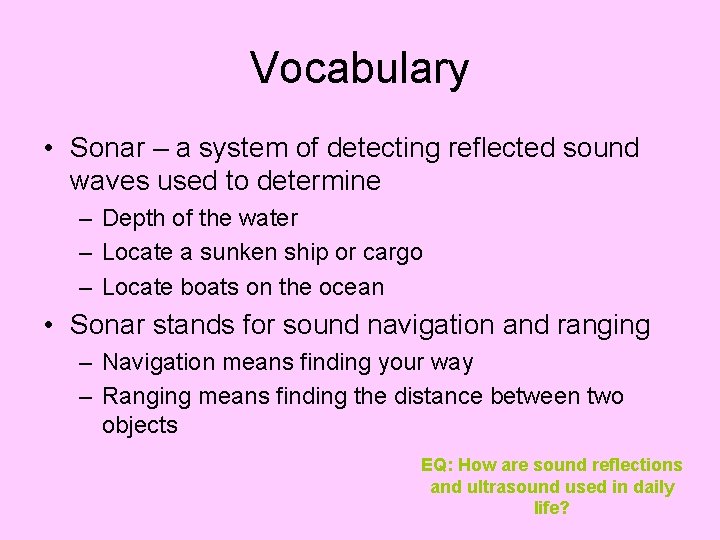 Vocabulary

• Sonar – a system of detecting reflected sound waves used to determine
  – Depth of the water
  – Locate a sunken ship or cargo
  – Locate boats on the ocean
• Sonar stands for sound navigation and ranging
  – Navigation means finding your way
  – Ranging means finding the distance between two objects

EQ: How are sound reflections and ultrasound used in daily life?